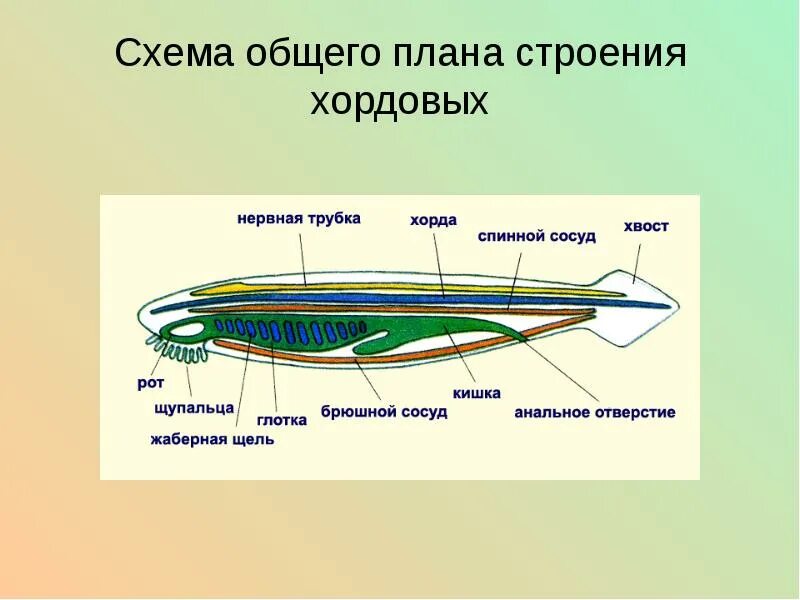 Схема общего плана строения хордовых

нервная трубка
хорда
спинной сосуд
хвост
рот
щупальца
жаберная щель
глотка
брюшной сосуд
кишка
анальное отверстие